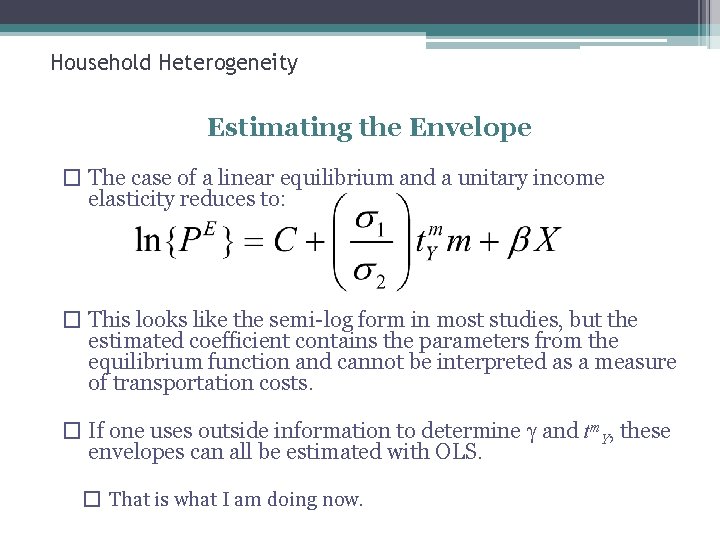 Household Heterogeneity

Estimating the Envelope

☐ The case of a linear equilibrium and a unitary income elasticity reduces to:

$\ln\{P^E\} = C + \left(\frac{\sigma_1}{\sigma_2}\right) t_Y^m m + \beta X$

☐ This looks like the semi-log form in most studies, but the estimated coefficient contains the parameters from the equilibrium function and cannot be interpreted as a measure of transportation costs.

☐ If one uses outside information to determine γ and $t^m{}_Y$, these envelopes can all be estimated with OLS.

☐ That is what I am doing now.